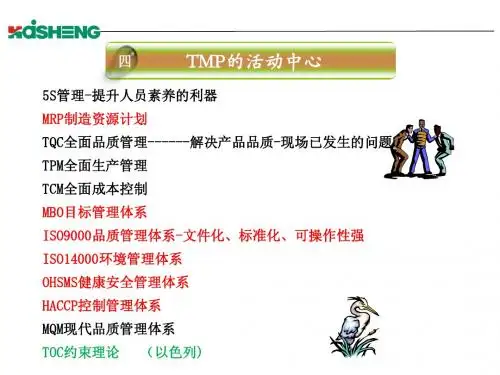 KAISHENG

四 TMP的活动中心

5S管理-提升人员素养的利器
MRP制造资源计划
TQC全面品质管理------解决产品品质-现场已发生的问题
TPM全面生产管理
TCM全面成本控制
MBO目标管理体系
ISO9000品质管理体系-文件化、标准化、可操作性强
ISO14000环境管理体系
OHSMS健康安全管理体系
HACCP控制管理体系
MQM现代品质管理体系
TOC约束理论 （以色列）